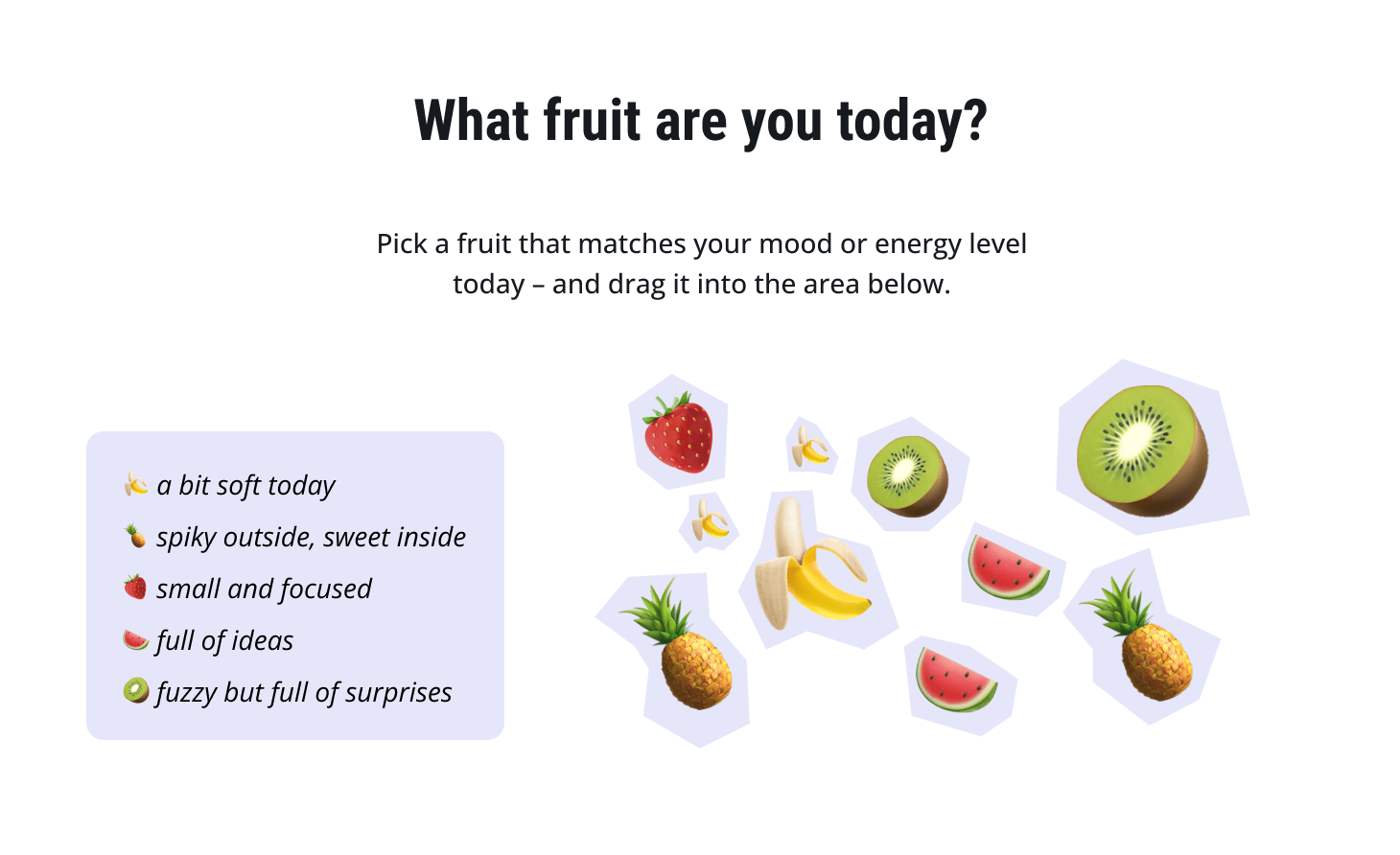 What fruit are you today?

Pick a fruit that matches your mood or energy level today – and drag it into the area below.

🍌 a bit soft today
🍍 spiky outside, sweet inside
🍓 small and focused
🍉 full of ideas
🥝 fuzzy but full of surprises